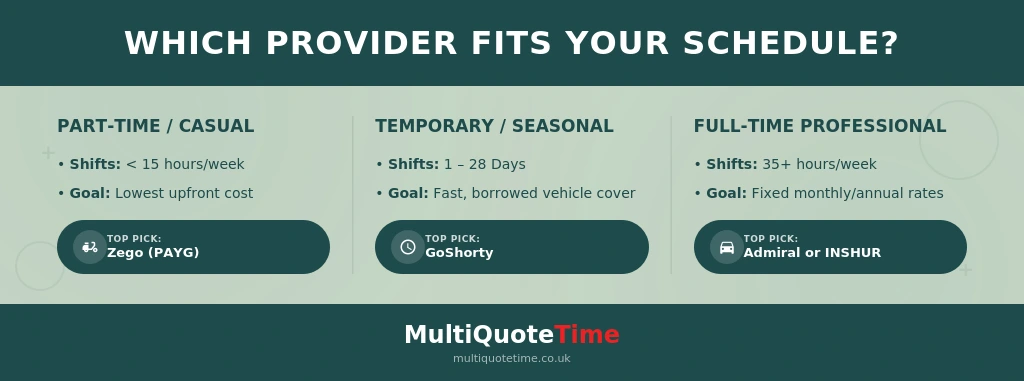 WHICH PROVIDER FITS YOUR SCHEDULE?

PART-TIME / CASUAL

• Shifts: < 15 hours/week

• Goal: Lowest upfront cost

TOP PICK:
Zego (PAYG)

TEMPORARY / SEASONAL

• Shifts: 1 – 28 Days

• Goal: Fast, borrowed vehicle cover

TOP PICK:
GoShorty

FULL-TIME PROFESSIONAL

• Shifts: 35+ hours/week

• Goal: Fixed monthly/annual rates

TOP PICK:
Admiral or INSHUR

MultiQuoteTime

multiquotetime.co.uk